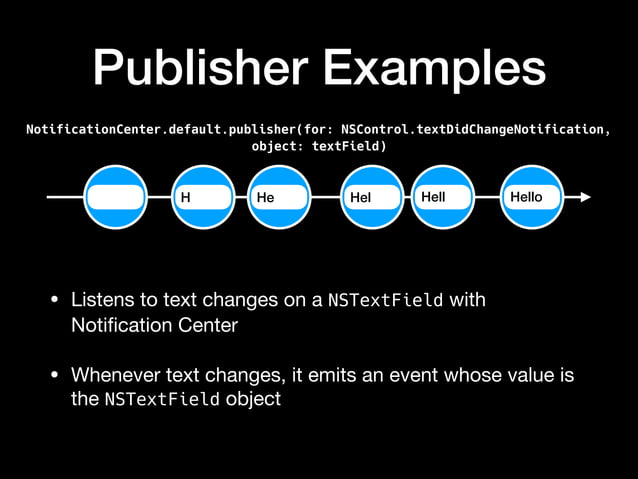 Publisher Examples

NotificationCenter.default.publisher(for: NSControl.textDidChangeNotification, object: textField)

H

He

Hel

Hell

Hello

• Listens to text changes on a NSTextField with Notification Center

• Whenever text changes, it emits an event whose value is the NSTextField object